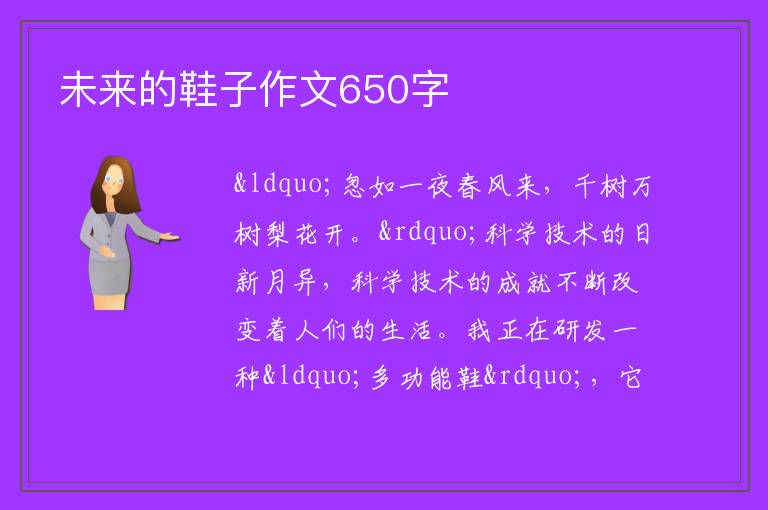 未来的鞋子作文650字

&ldquo;忽如一夜春风来，千树万树梨花开。&rdquo;科学技术的日新月异，科学技术的成就不断改变着人们的生活。我正在研发一种&ldquo;多功能鞋&rdquo;，它